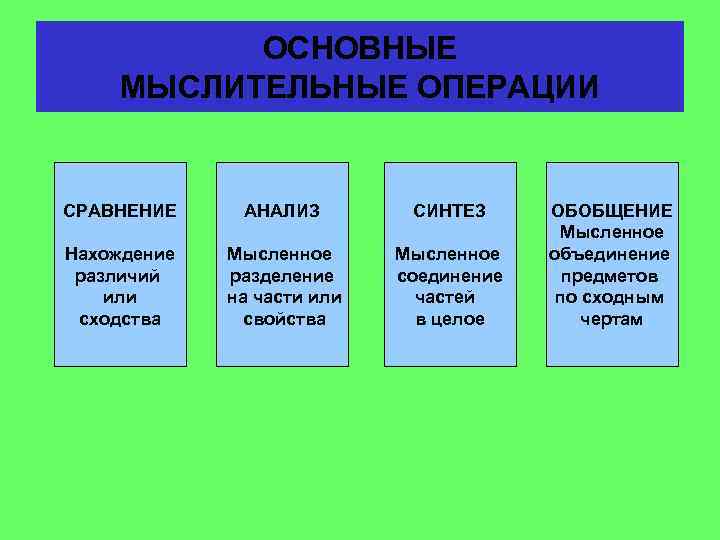 ОСНОВНЫЕ
МЫСЛИТЕЛЬНЫЕ ОПЕРАЦИИ

СРАВНЕНИЕ

Нахождение различий или сходства

АНАЛИЗ

Мысленное разделение на части или свойства

СИНТЕЗ

Мысленное соединение частей в целое

ОБОБЩЕНИЕ
Мысленное объединение предметов по сходным чертам